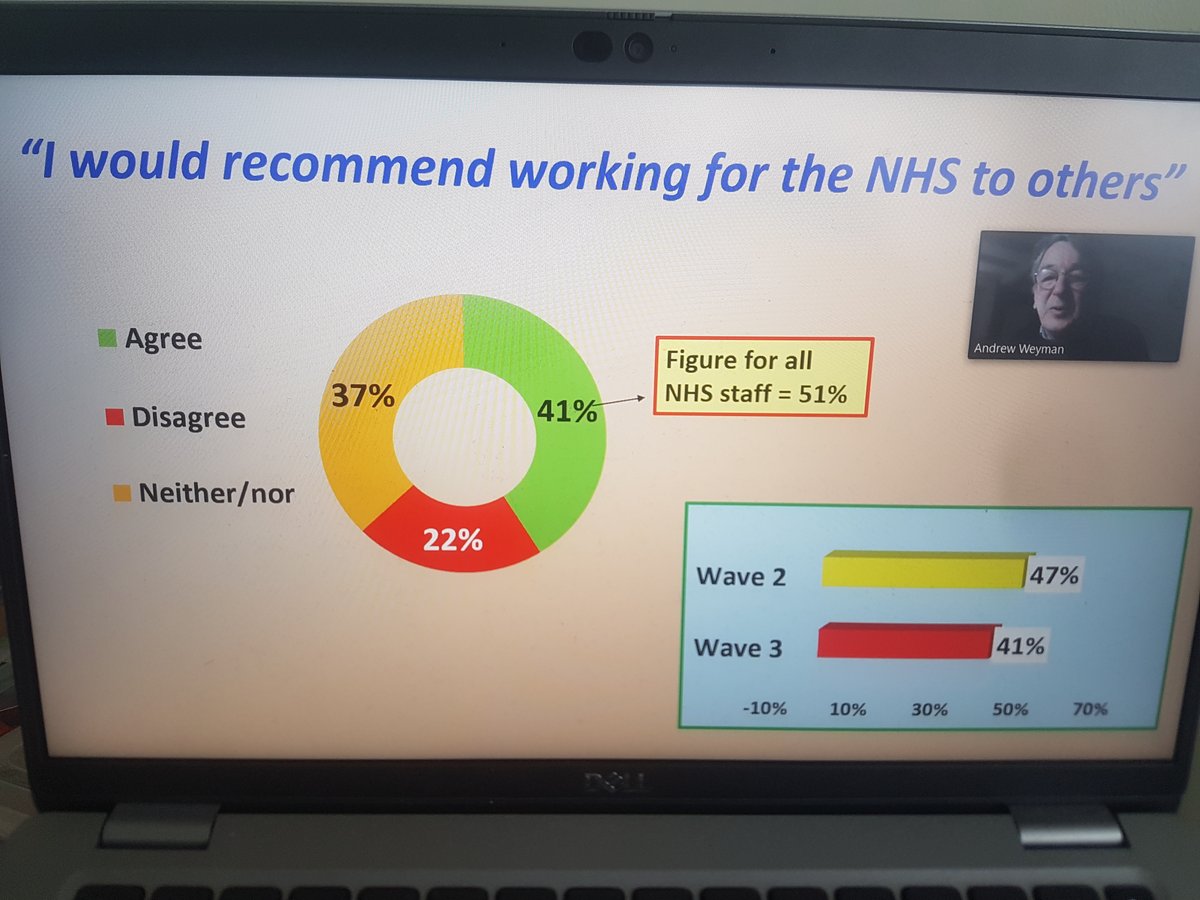 "I would recommend working for the NHS to others"

Andrew Weyman

Agree

Disagree

Neither/nor

37%

41%

22%

Figure for all NHS staff = 51%

Wave 2 47%

Wave 3 41%

-10% 10% 30% 50% 70%

DELL